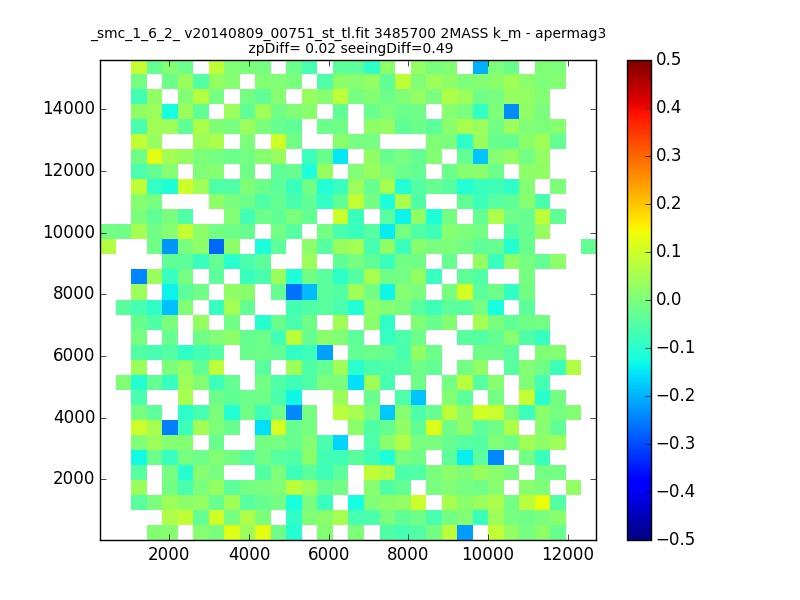 _smc_1_6_2_ v20140809_00751_st_tl.fit 3485700 2MASS k_m - apermag3
zpDiff= 0.02 seeingDiff=0.49

14000
12000
10000
8000
6000
4000
2000

2000 4000 6000 8000 10000 12000

0.5
0.4
0.3
0.2
0.1
0.0
−0.1
−0.2
−0.3
−0.4
−0.5